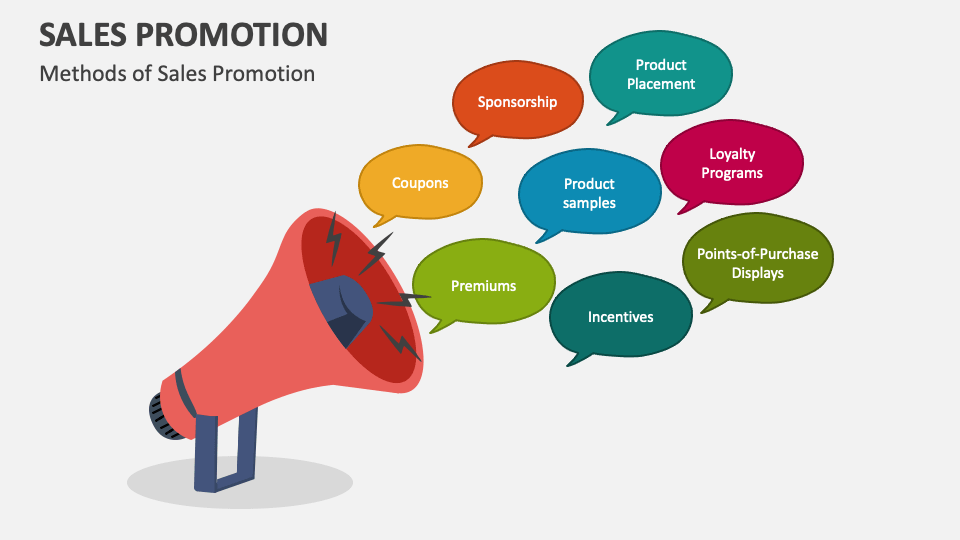 SALES PROMOTION
Methods of Sales Promotion

Coupons

Sponsorship

Product Placement

Product samples

Loyalty Programs

Premiums

Incentives

Points-of-Purchase Displays